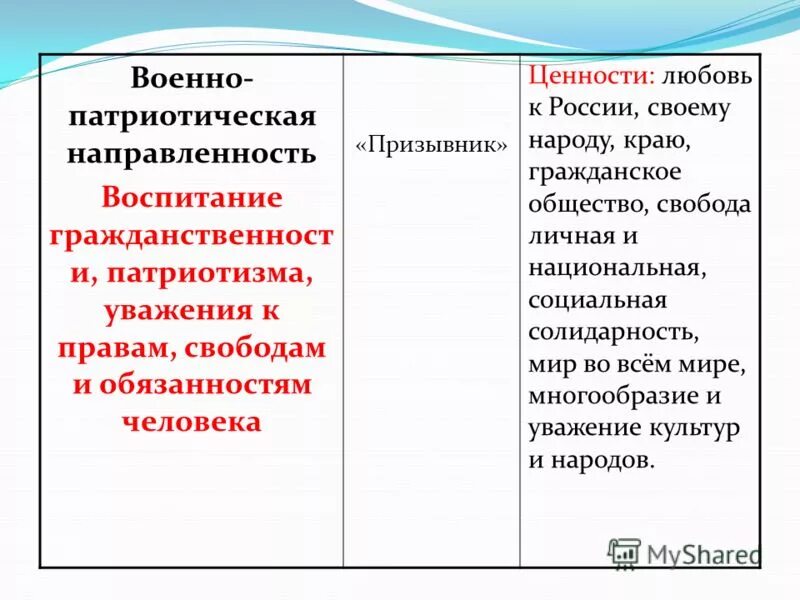 | Военно-патриотическая направленность Воспитание гражданственности, патриотизма, уважения к правам, свободам и обязанностям человека | «Призывник» | Ценности: любовь к России, своему народу, краю, гражданское общество, свобода личная и национальная, социальная солидарность, мир во всём мире, многообразие и уважение культур и народов. |
|---|---|---|

MyShared